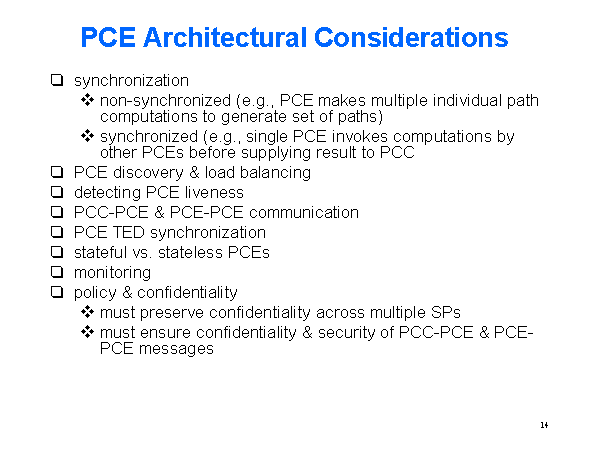 PCE Architectural Considerations

❑ synchronization
❖ non-synchronized (e.g., PCE makes multiple individual path computations to generate set of paths)
❖ synchronized (e.g., single PCE invokes computations by other PCEs before supplying result to PCC
❑ PCE discovery & load balancing
❑ detecting PCE liveness
❑ PCC-PCE & PCE-PCE communication
❑ PCE TED synchronization
❑ stateful vs. stateless PCEs
❑ monitoring
❑ policy & confidentiality
❖ must preserve confidentiality across multiple SPs
❖ must ensure confidentiality & security of PCC-PCE & PCE-PCE messages

14